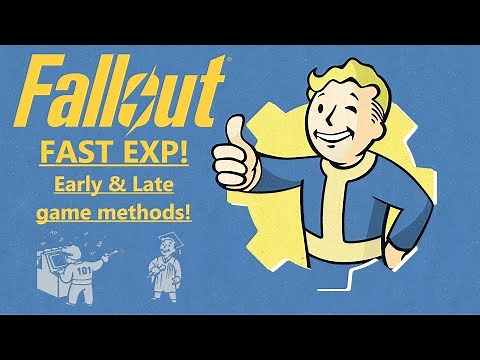 Fallout

FAST EXP!

Early & Late game methods!

101